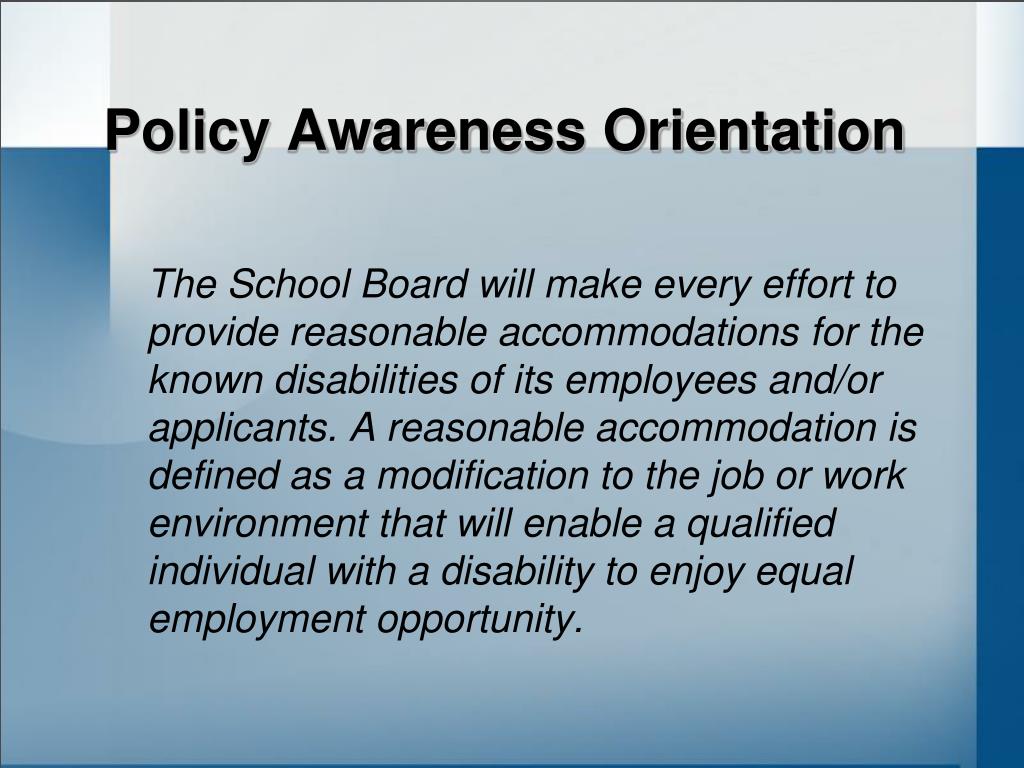 Policy Awareness Orientation

The School Board will make every effort to provide reasonable accommodations for the known disabilities of its employees and/or applicants. A reasonable accommodation is defined as a modification to the job or work environment that will enable a qualified individual with a disability to enjoy equal employment opportunity.